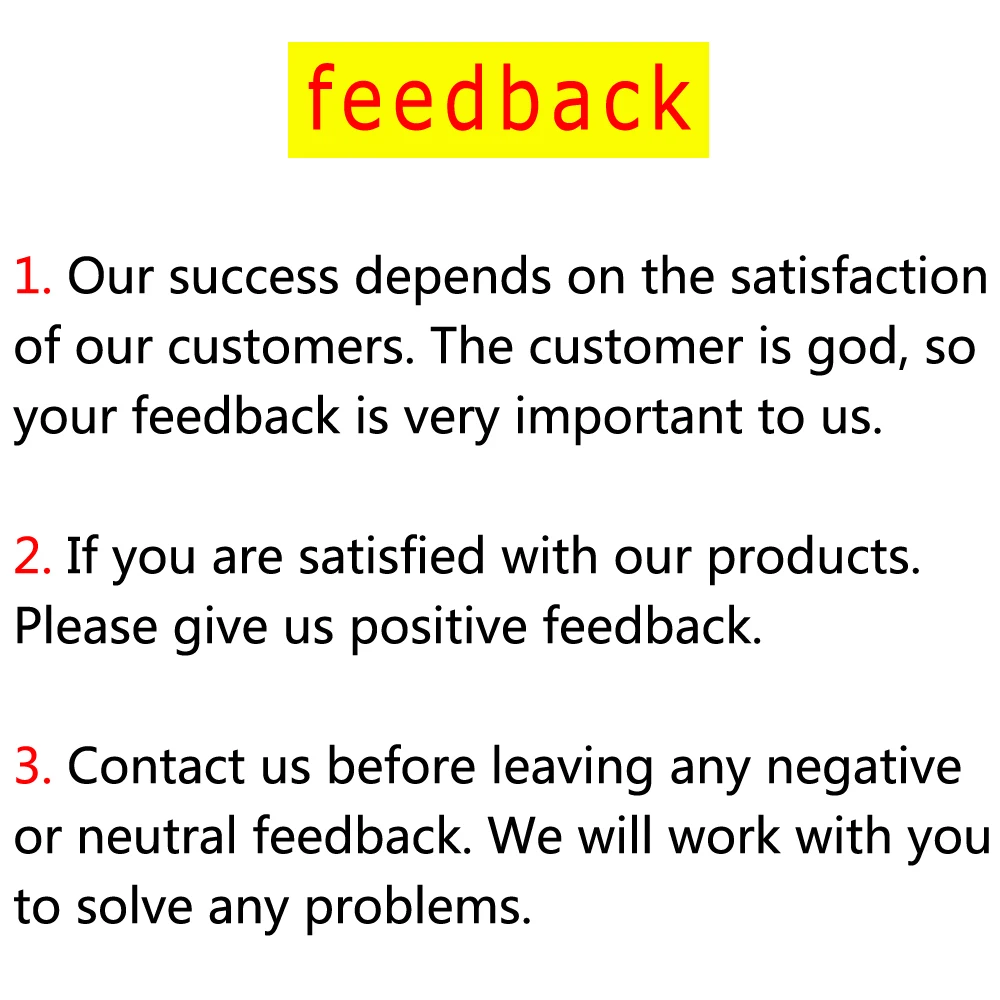 feedback

1. Our success depends on the satisfaction of our customers. The customer is god, so your feedback is very important to us.

2. If you are satisfied with our products. Please give us positive feedback.

3. Contact us before leaving any negative or neutral feedback. We will work with you to solve any problems.